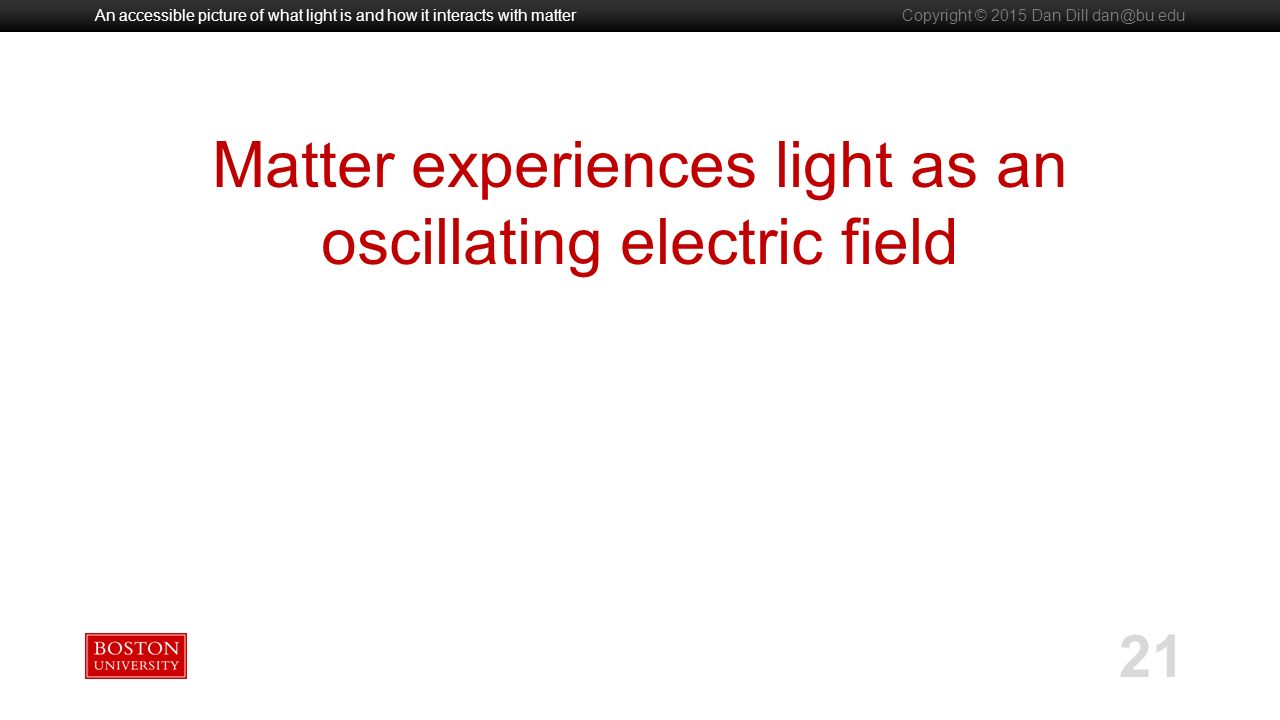 An accessible picture of what light is and how it interacts with matter

Copyright © 2015 Dan Dill dan@bu.edu

Matter experiences light as an oscillating electric field

BOSTON UNIVERSITY

21